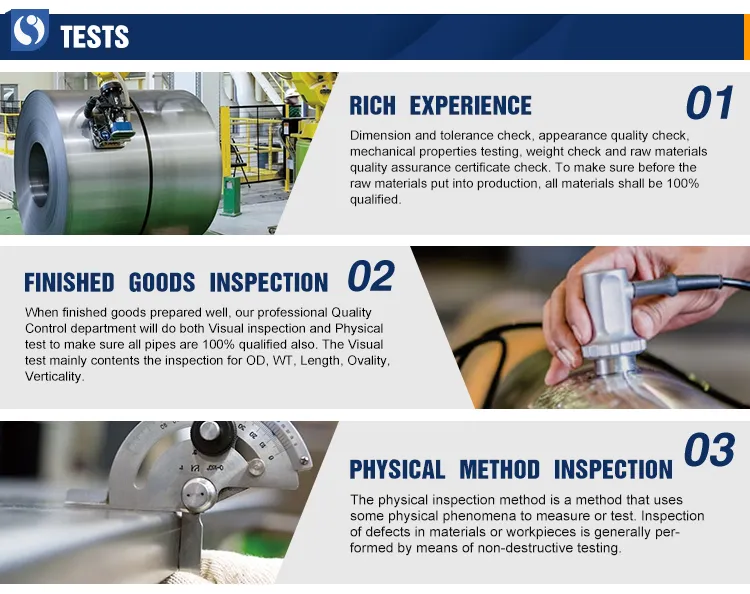 TESTS

RICH EXPERIENCE 01

Dimension and tolerance check, appearance quality check, mechanical properties testing, weight check and raw materials quality assurance certificate check. To make sure before the raw materials put into production, all materials shall be 100% qualified.

FINISHED GOODS INSPECTION 02

When finished goods prepared well, our professional Quality Control department will do both Visual inspection and Physical test to make sure all pipes are 100% qualified also. The Visual test mainly contents the inspection for OD, WT, Length, Ovality, Verticality.

PHYSICAL METHOD INSPECTION 03

The physical inspection method is a method that uses some physical phenomena to measure or test. Inspection of defects in materials or workpieces is generally performed by means of non-destructive testing.